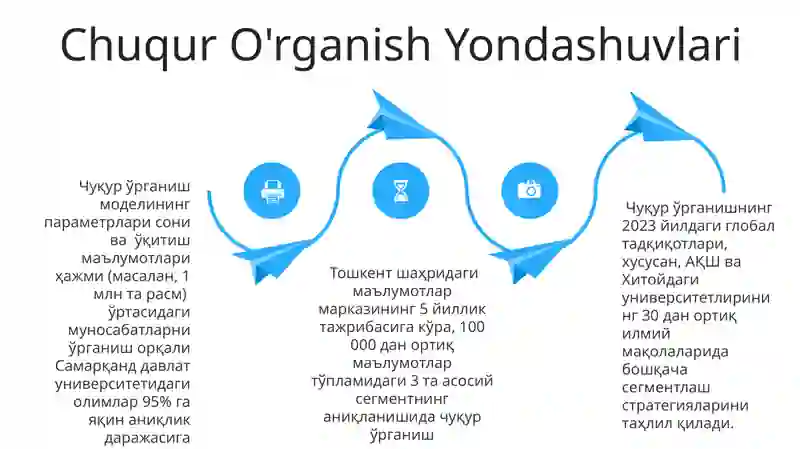 Chuqur O'rganish Yondashuvlari

Чуқур ўрганиш моделининг параметрлари сони ва ўқитиш маълумотлари ҳажми (масалан, 1 млн та расм) ўртасидаги муносабатларни ўрганиш орқали Самарқанд давлат университетидаги олимлар 95% га яқин аниқлик даражасига

Тошкент шаҳридаги маълумотлар марказининг 5 йиллик тажрибасига кўра, 100 000 дан ортиқ маълумотлар тўпламидаги 3 та асосий сегментнинг аниқланишида чуқур ўрганиш

Чуқур ўрганишнинг 2023 йилдаги глобал тадқиқотлари, хусусан, АҚШ ва Хитойдаги университетлирининг 30 дан ортиқ илмий мақолаларида бошқача сегментлаш стратегияларини таҳлил қилади.